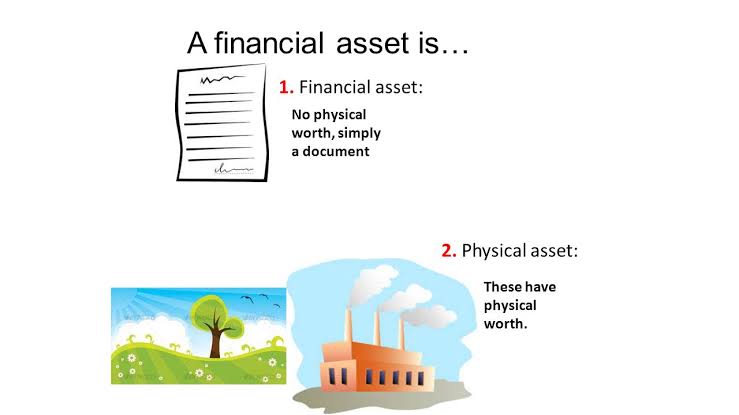 A financial asset is…

1. Financial asset:

No physical worth, simply a document

2. Physical asset:

These have physical worth.